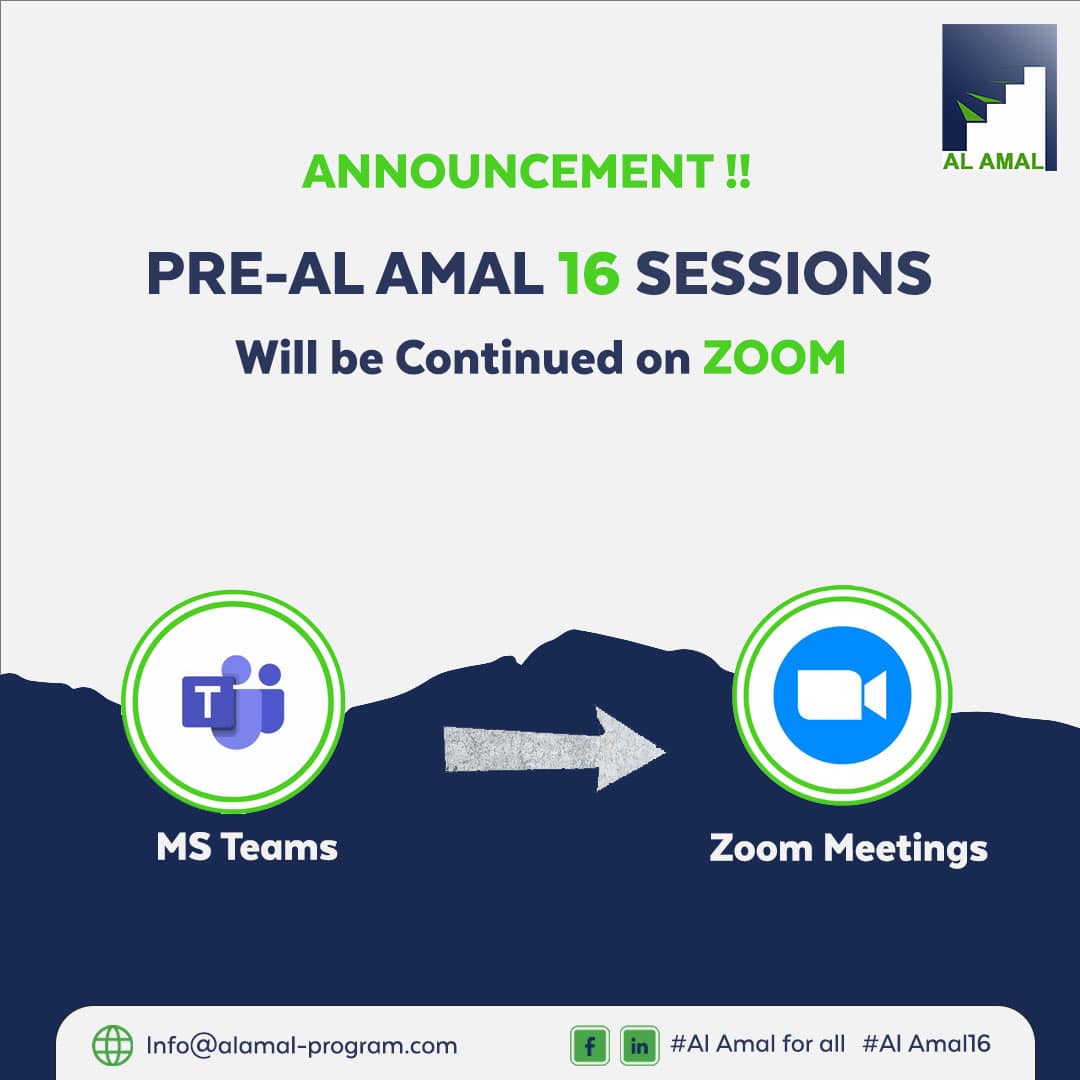 AL AMAL

ANNOUNCEMENT !!

PRE-AL AMAL 16 SESSIONS

Will be Continued on ZOOM

T

MS Teams

Zoom Meetings

Info@alamal-program.com

f in #Al Amal for all #Al Amal16